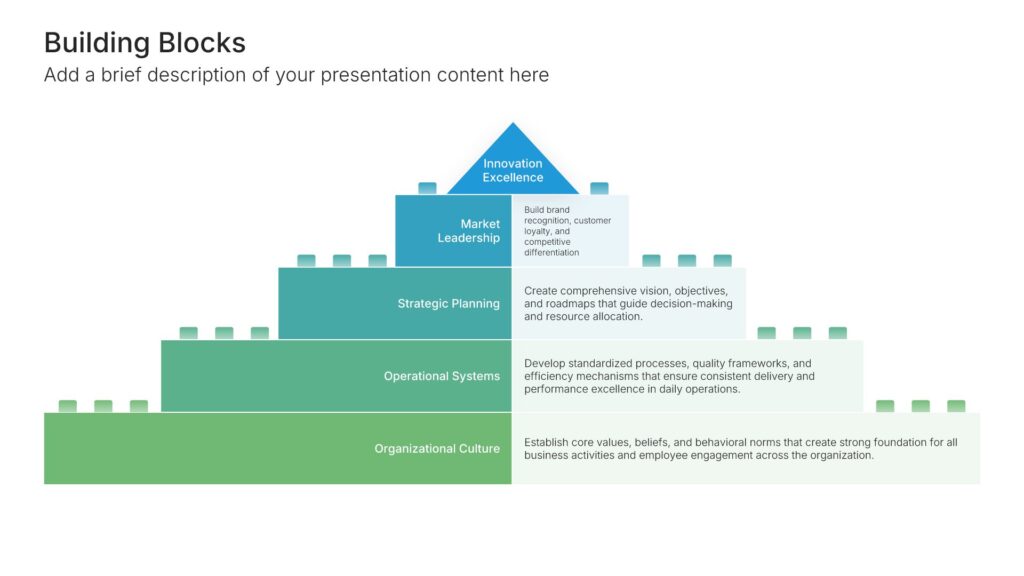 Building Blocks
Add a brief description of your presentation content here

Innovation Excellence

Market Leadership

Build brand recognition, customer loyalty, and competitive differentiation

Strategic Planning

Create comprehensive vision, objectives, and roadmaps that guide decision-making and resource allocation.

Operational Systems

Develop standardized processes, quality frameworks, and efficiency mechanisms that ensure consistent delivery and performance excellence in daily operations.

Organizational Culture

Establish core values, beliefs, and behavioral norms that create strong foundation for all business activities and employee engagement across the organization.